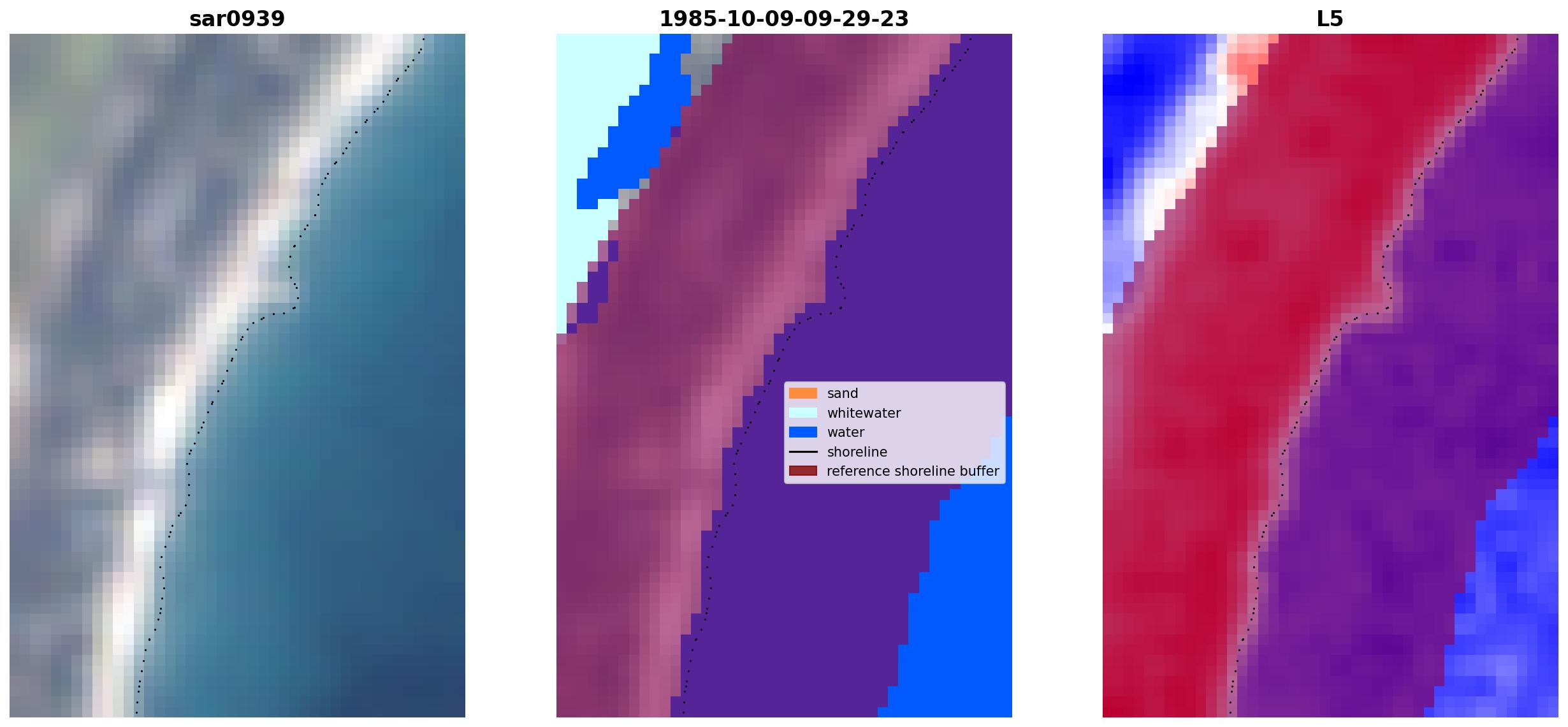 sar0939

1985-10-09-09-29-23

sand
whitewater
water
shoreline
reference shoreline buffer

L5